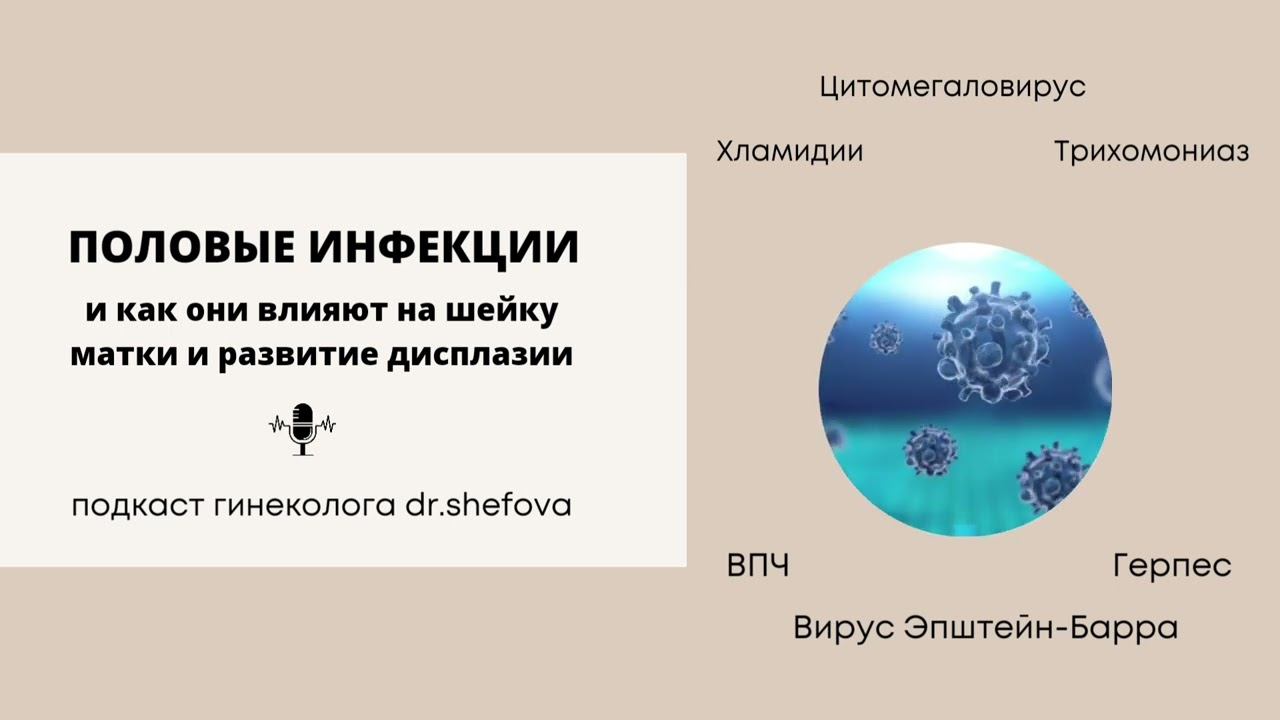 ПОЛОВЫЕ ИНФЕКЦИИ
и как они влияют на шейку матки и развитие дисплазии

подкаст гинеколога dr.shefova

Цитомегаловирус

Хламидии

Трихомониаз

ВПЧ

Герпес

Вирус Эпштейн-Барра